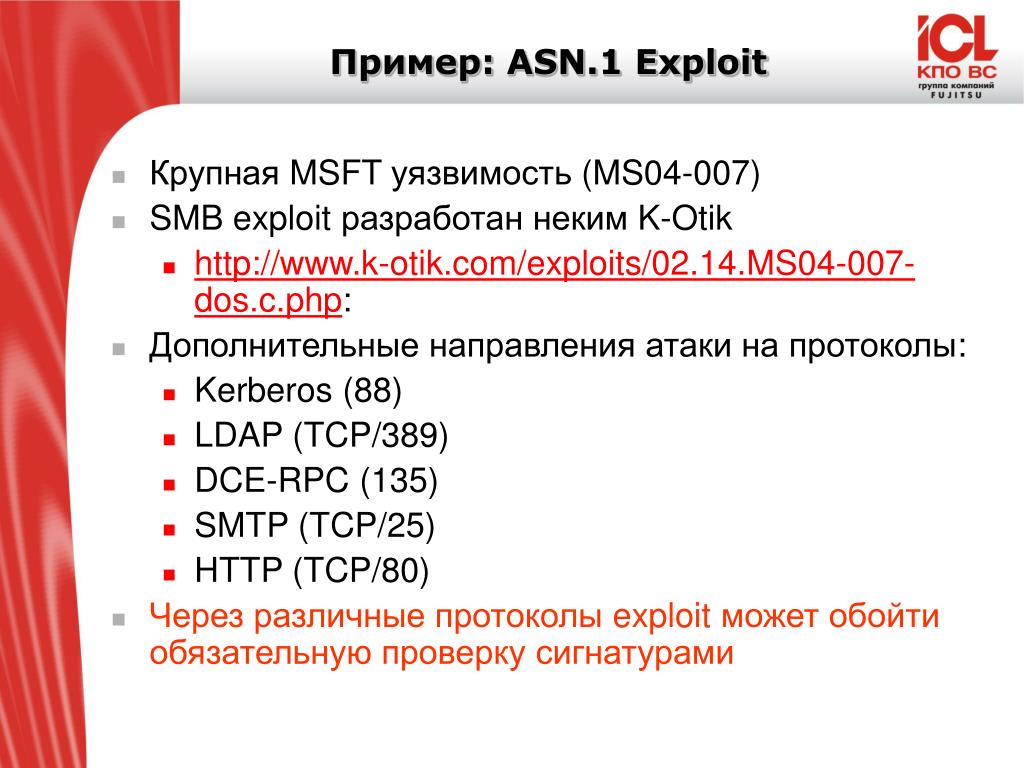 Пример: ASN.1 Exploit

ICL
КПО ВС
группа компаний
FUJITSU

Крупная MSFT уязвимость (MS04-007)

SMB exploit разработан неким K-Otik

http://www.k-otik.com/exploits/02.14.MS04-007-dos.c.php:

Дополнительные направления атаки на протоколы:

Kerberos (88)

LDAP (TCP/389)

DCE-RPC (135)

SMTP (TCP/25)

HTTP (TCP/80)

Через различные протоколы exploit может обойти обязательную проверку сигнатурами